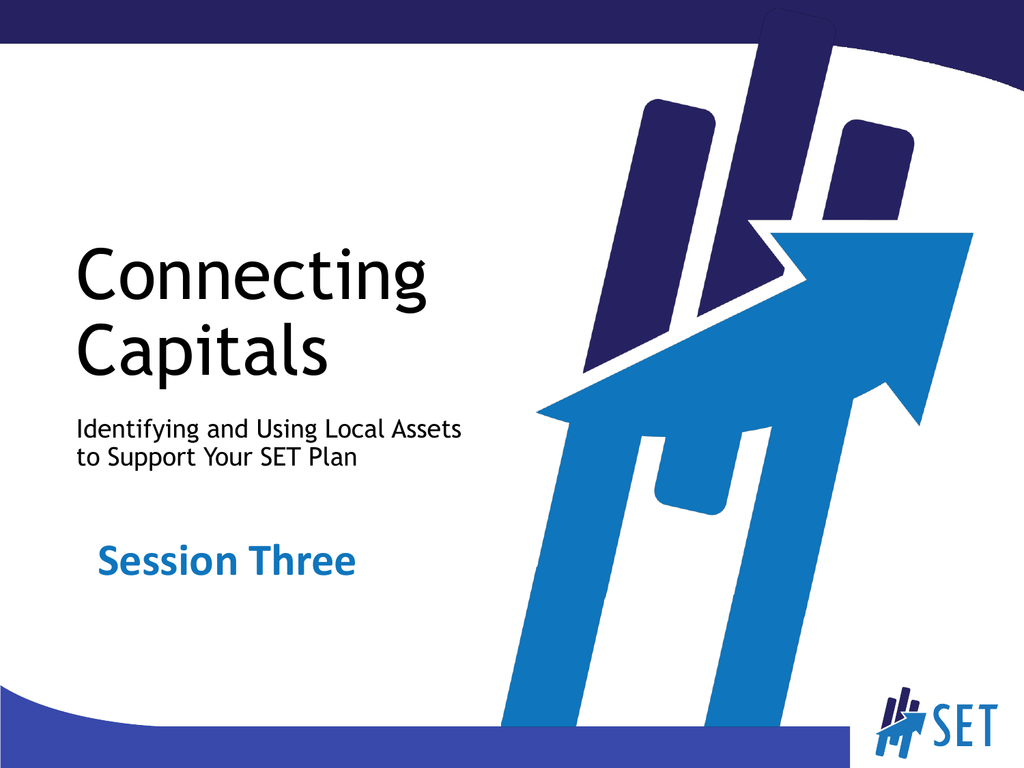 Connecting Capitals

Identifying and Using Local Assets to Support Your SET Plan

Session Three

SET